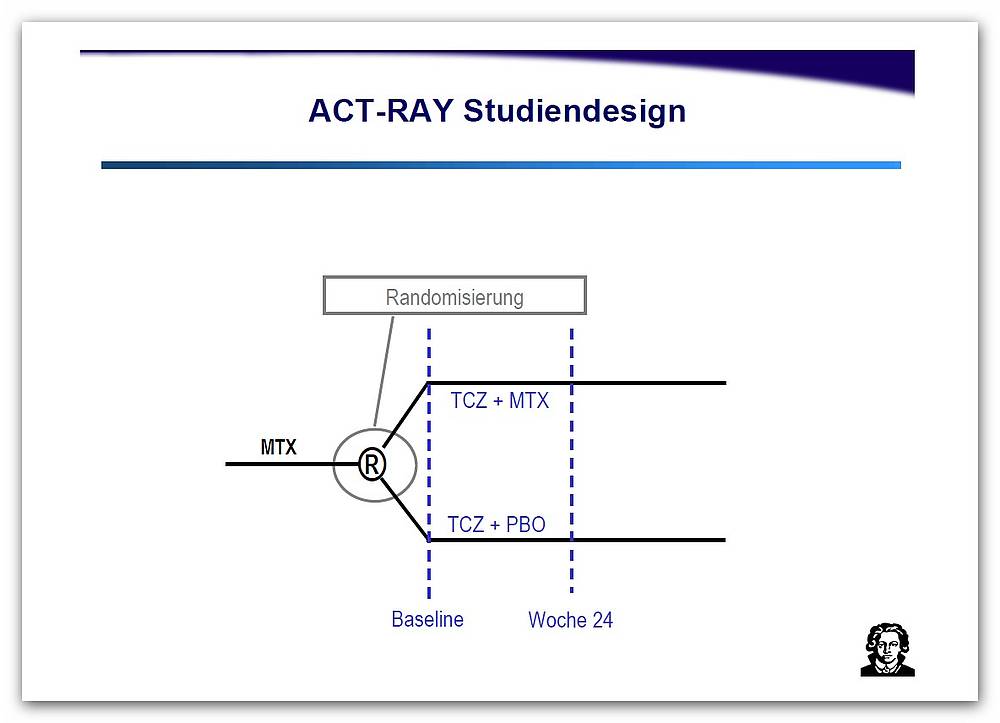 ACT-RAY Studiendesign

Randomisierung

MTX

R

TCZ + MTX

TCZ + PBO

Baseline

Woche 24